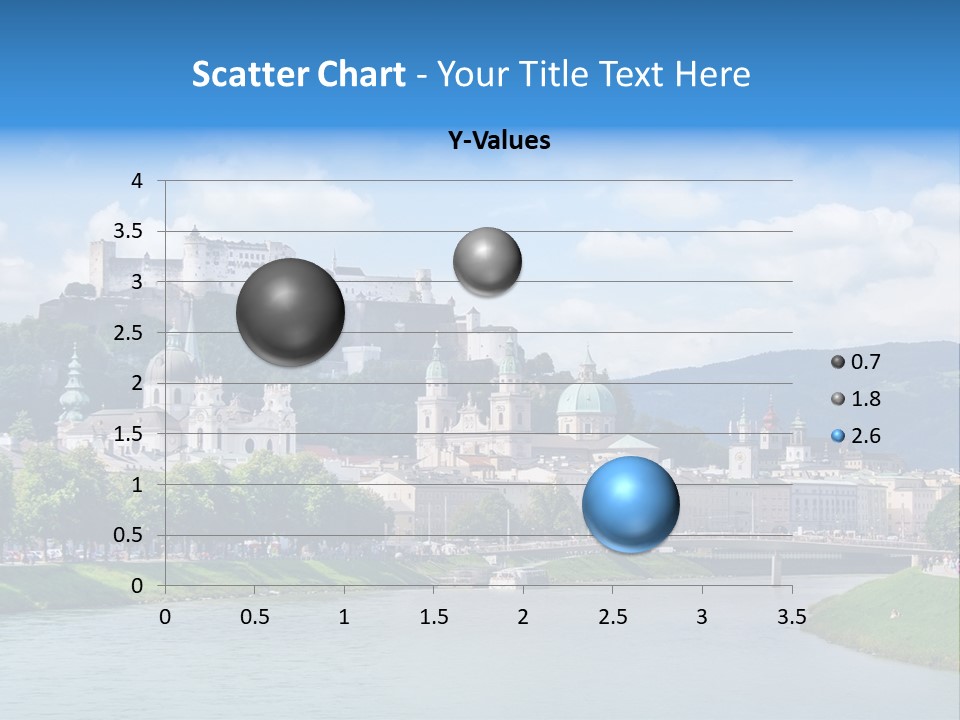 Scatter Chart - Your Title Text Here

Y-Values

4
3.5
3
2.5
2
1.5
1
0.5
0

0 0.5 1 1.5 2 2.5 3 3.5

0.7
1.8
2.6